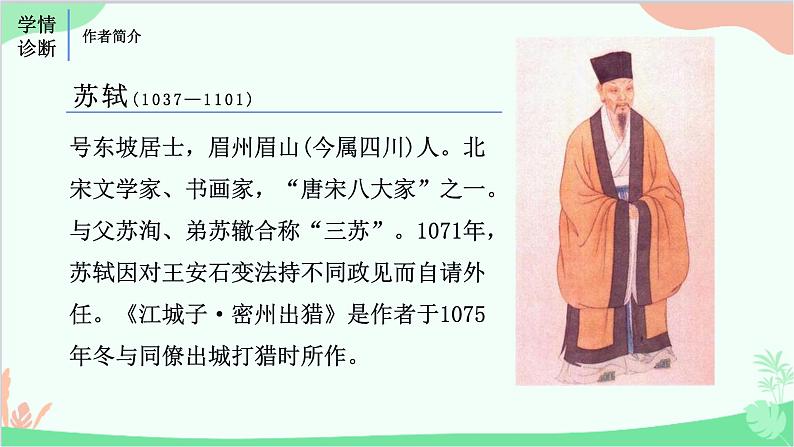 学情诊断

作者简介

苏轼(1037—1101)

号东坡居士，眉州眉山(今属四川)人。北宋文学家、书画家，“唐宋八大家”之一。与父苏洵、弟苏辙合称“三苏”。1071年，苏轼因对王安石变法持不同政见而自请外任。《江城子·密州出猎》是作者于1075年冬与同僚出城打猎时所作。